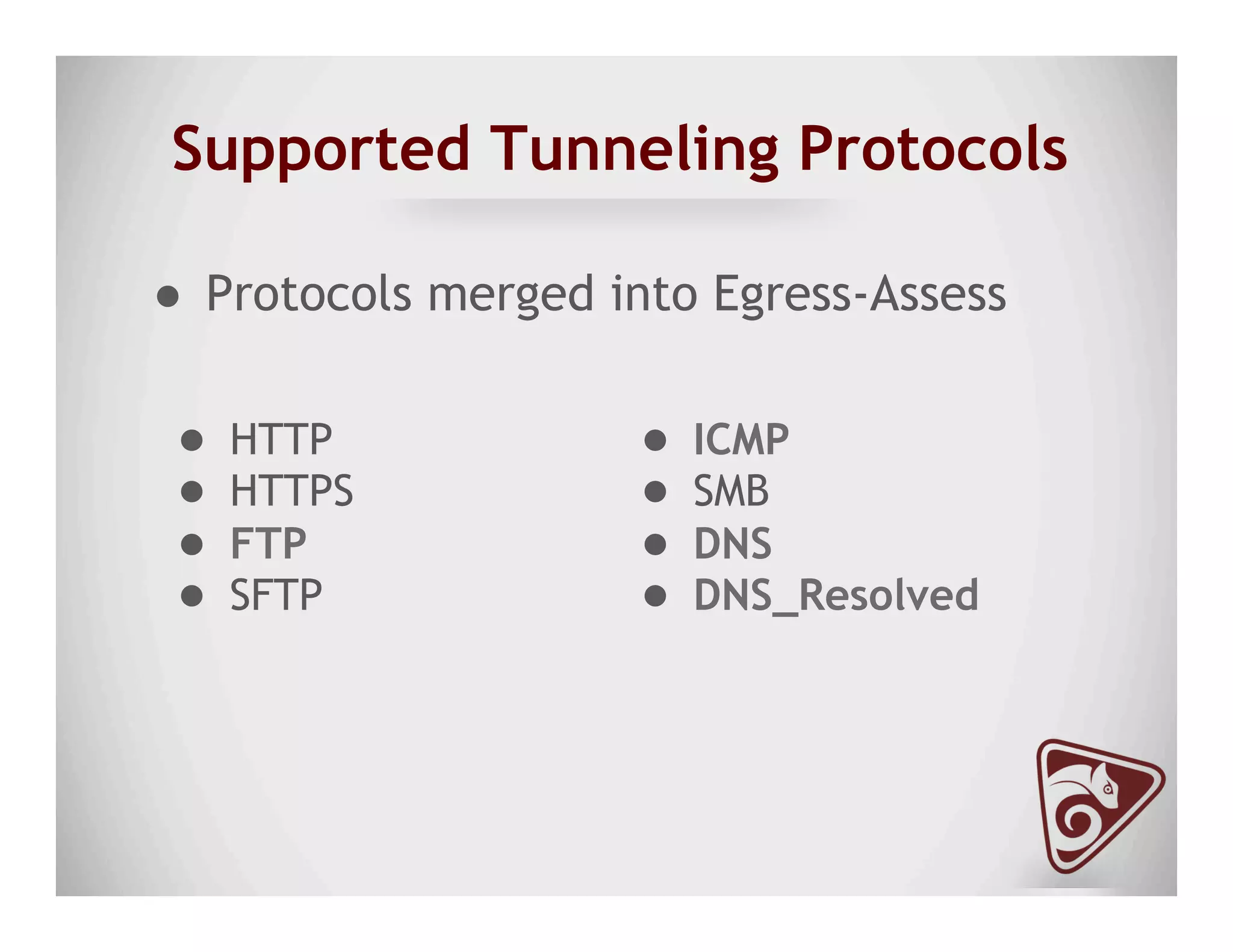 Supported Tunneling Protocols

• Protocols merged into Egress-Assess

• HTTP
• HTTPS
• FTP
• SFTP

• ICMP
• SMB
• DNS
• DNS_Resolved